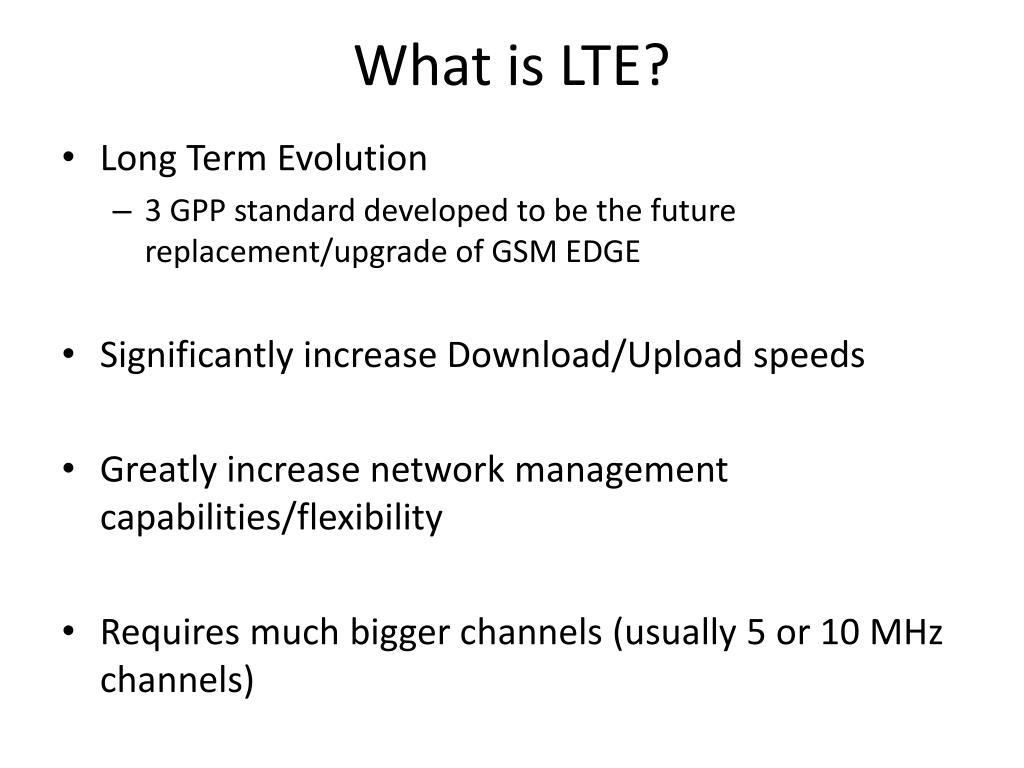 What is LTE?

• Long Term Evolution
– 3 GPP standard developed to be the future replacement/upgrade of GSM EDGE

• Significantly increase Download/Upload speeds

• Greatly increase network management capabilities/flexibility

• Requires much bigger channels (usually 5 or 10 MHz channels)